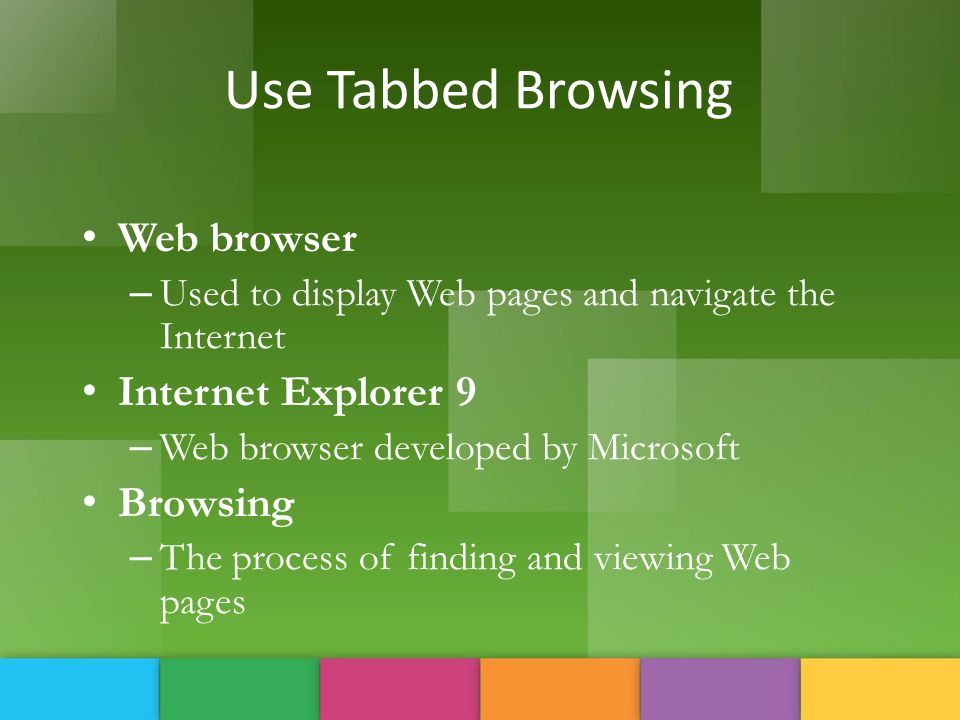 Use Tabbed Browsing

• Web browser
– Used to display Web pages and navigate the Internet
• Internet Explorer 9
– Web browser developed by Microsoft
• Browsing
– The process of finding and viewing Web pages